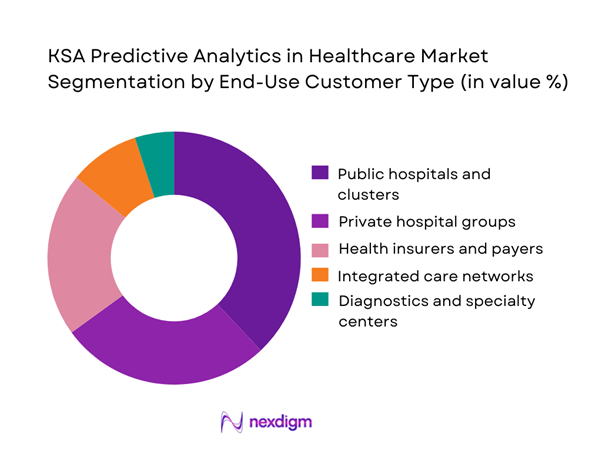 KSA Predictive Analytics in Healthcare Market Segmentation by End-Use Customer Type (in value %)

Public hospitals and clusters
Private hospital groups
Health insurers and payers
Integrated care networks
Diagnostics and specialty centers

nexdigm